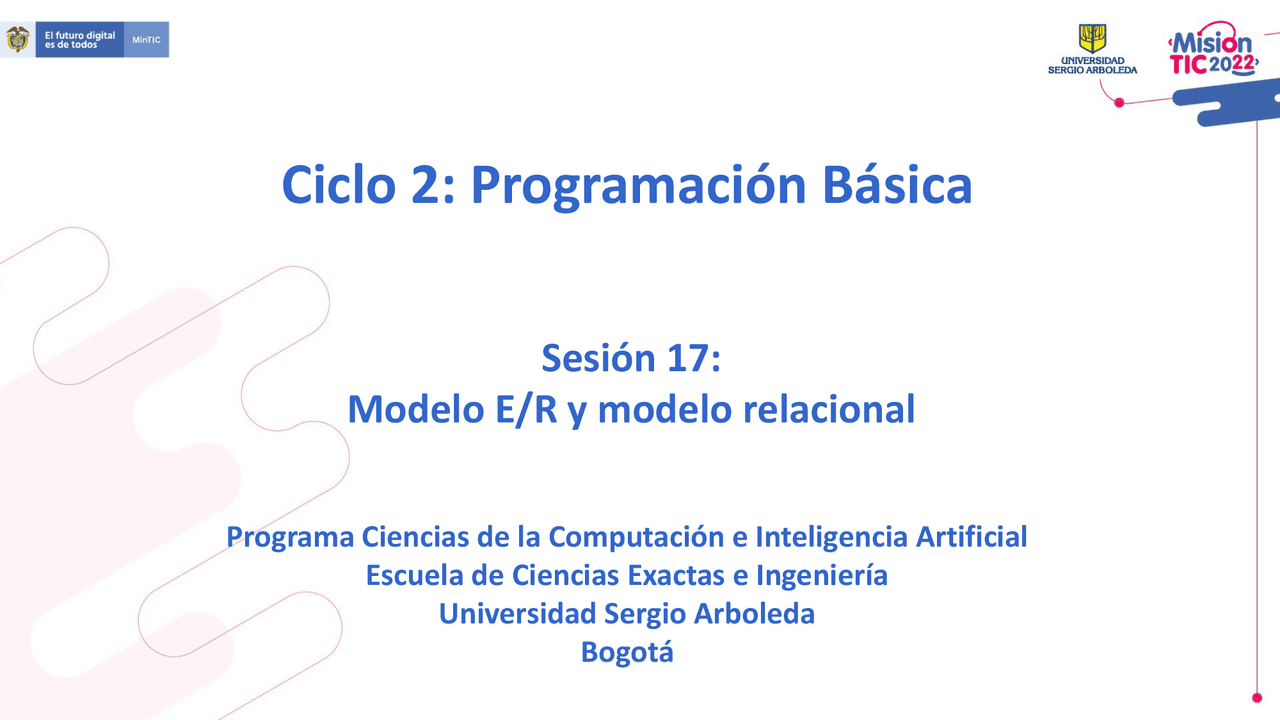 El futuro digital es de todos MinTIC

UNIVERSIDAD SERGIO ARBOLEDA

Mision TIC 2022

Ciclo 2: Programación Básica

Sesión 17:
Modelo E/R y modelo relacional

Programa Ciencias de la Computación e Inteligencia Artificial
Escuela de Ciencias Exactas e Ingeniería
Universidad Sergio Arboleda
Bogotá